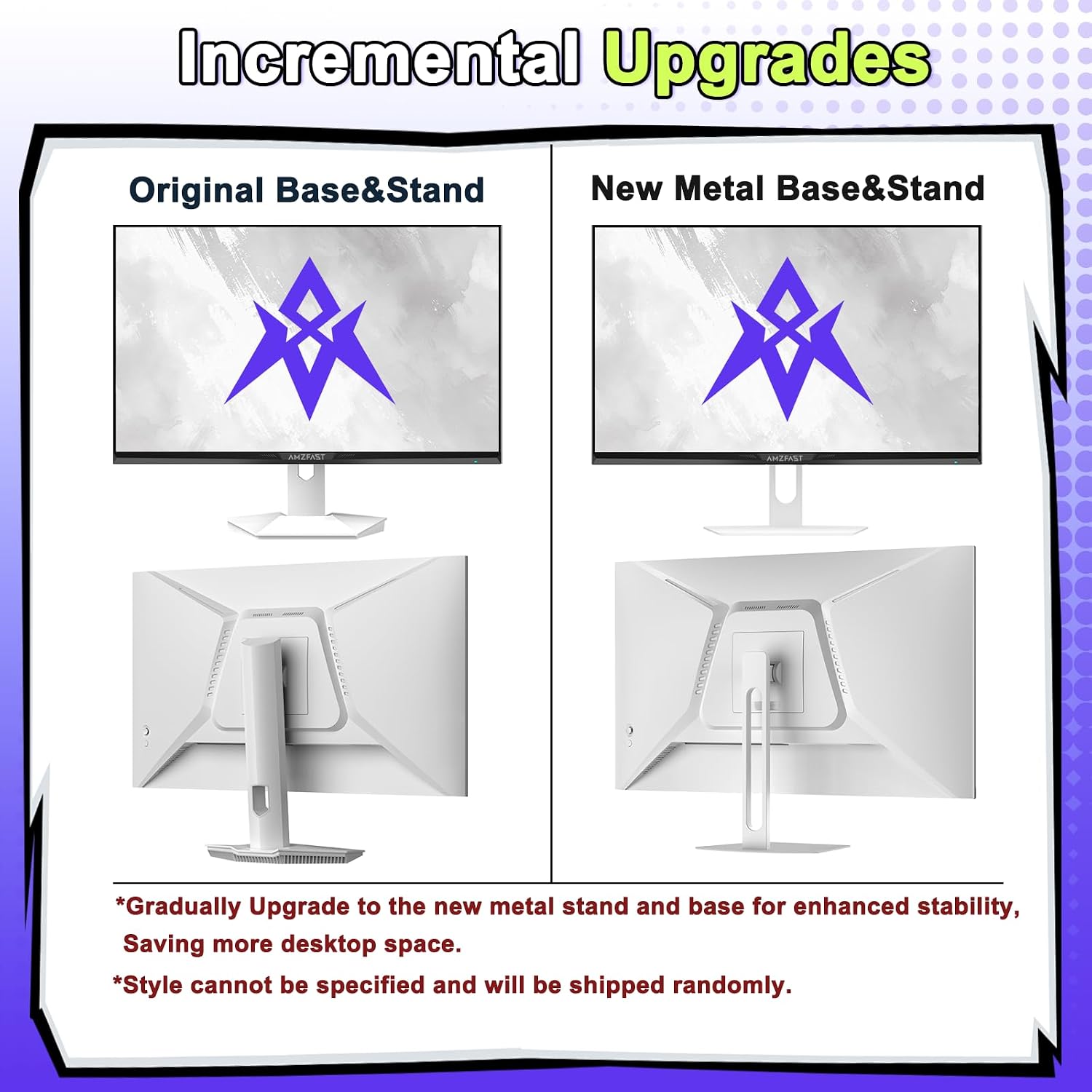 Incremental Upgrades

Original Base&Stand

AMZFAST

New Metal Base&Stand

AMZFAST

*Gradually Upgrade to the new metal stand and base for enhanced stability, Saving more desktop space.

*Style cannot be specified and will be shipped randomly.